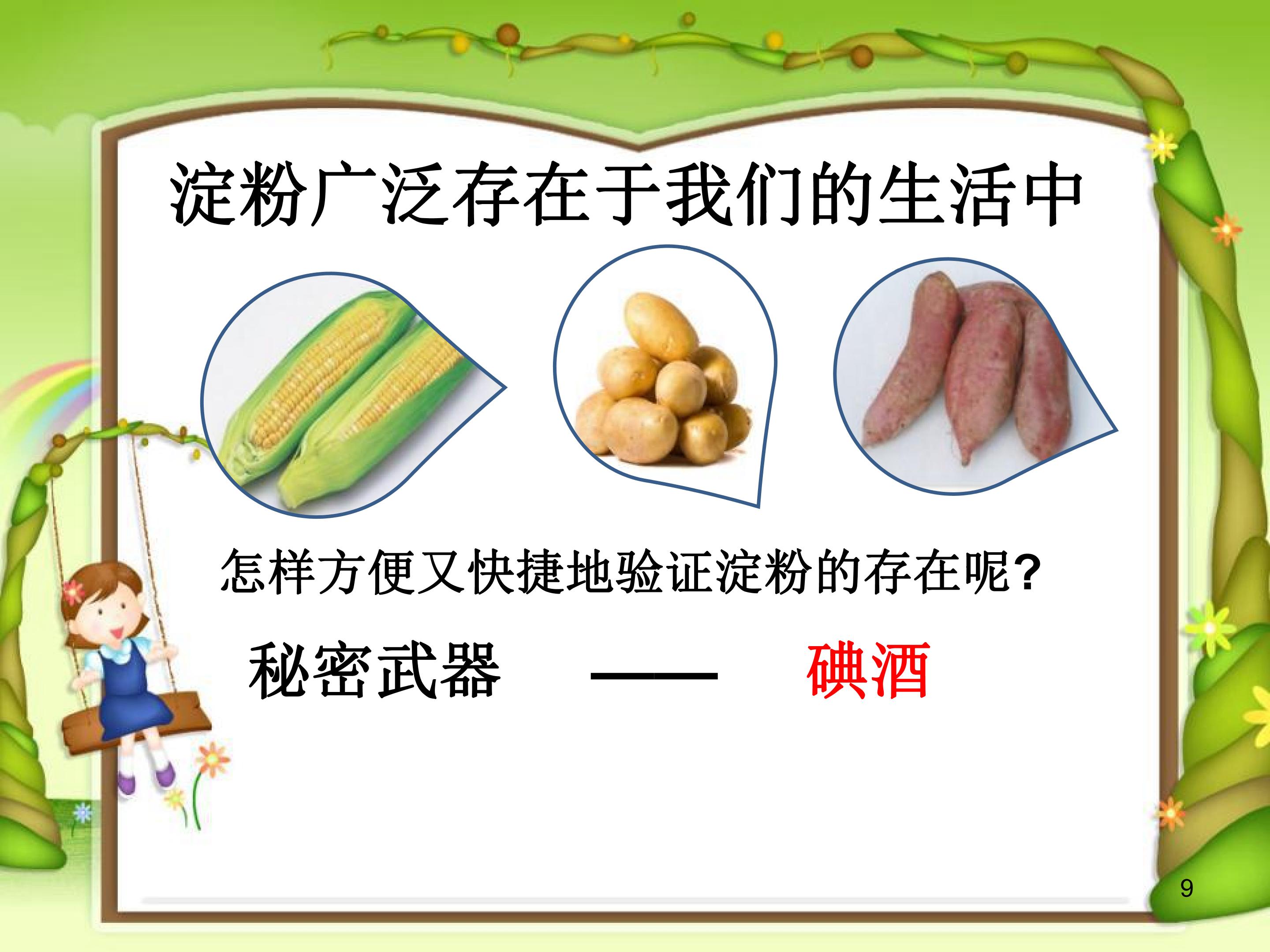 淀粉广泛存在于我们的生活中

怎样方便又快捷地验证淀粉的存在呢?

秘密武器 —— 碘酒

9